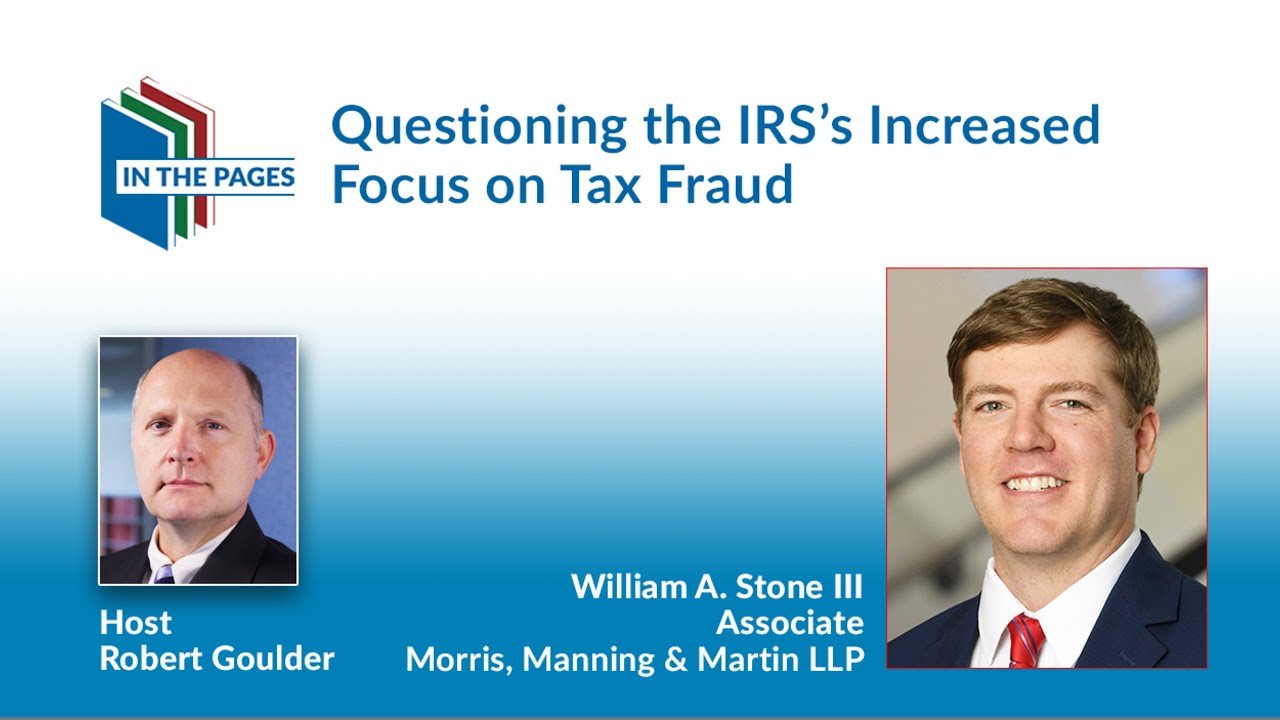 IN THE PAGES

Questioning the IRS's Increased Focus on Tax Fraud

Host
Robert Goulder

William A. Stone III
Associate
Morris, Manning & Martin LLP